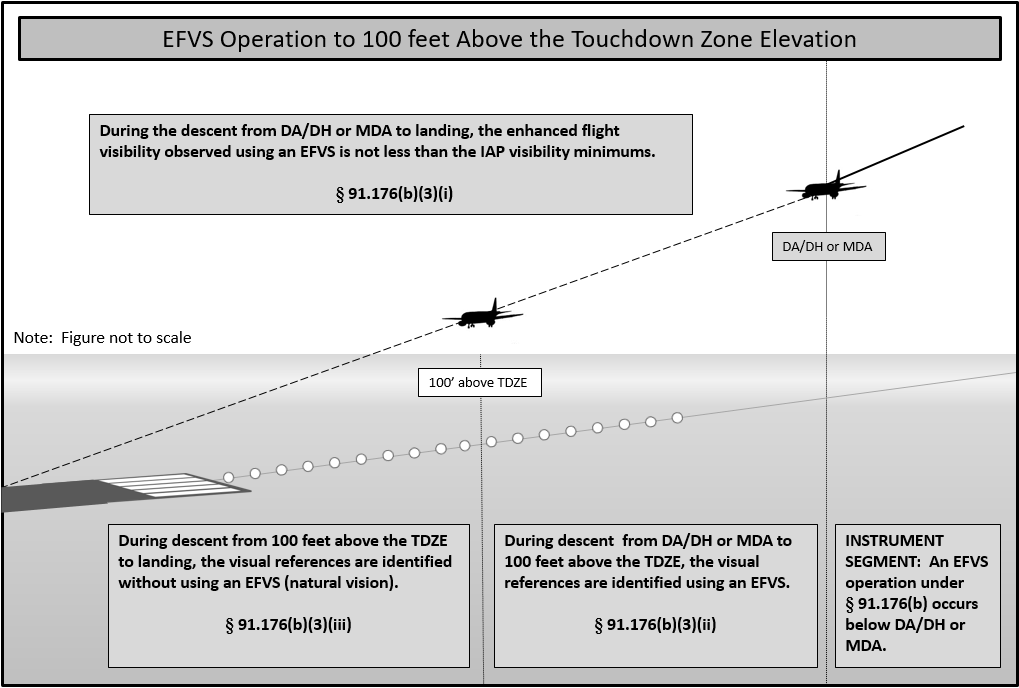 EFVS Operation to 100 feet Above the Touchdown Zone Elevation

During the descent from DA/DH or MDA to landing, the enhanced flight visibility observed using an EFVS is not less than the IAP visibility minimums.

§ 91.176(b)(3)(i)

DA/DH or MDA

Note: Figure not to scale

100' above TDZE

During descent from 100 feet above the TDZE to landing, the visual references are identified without using an EFVS (natural vision).

§ 91.176(b)(3)(iii)

During descent from DA/DH or MDA to 100 feet above the TDZE, the visual references are identified using an EFVS.

§ 91.176(b)(3)(ii)

INSTRUMENT SEGMENT: An EFVS operation under § 91.176(b) occurs below DA/DH or MDA.